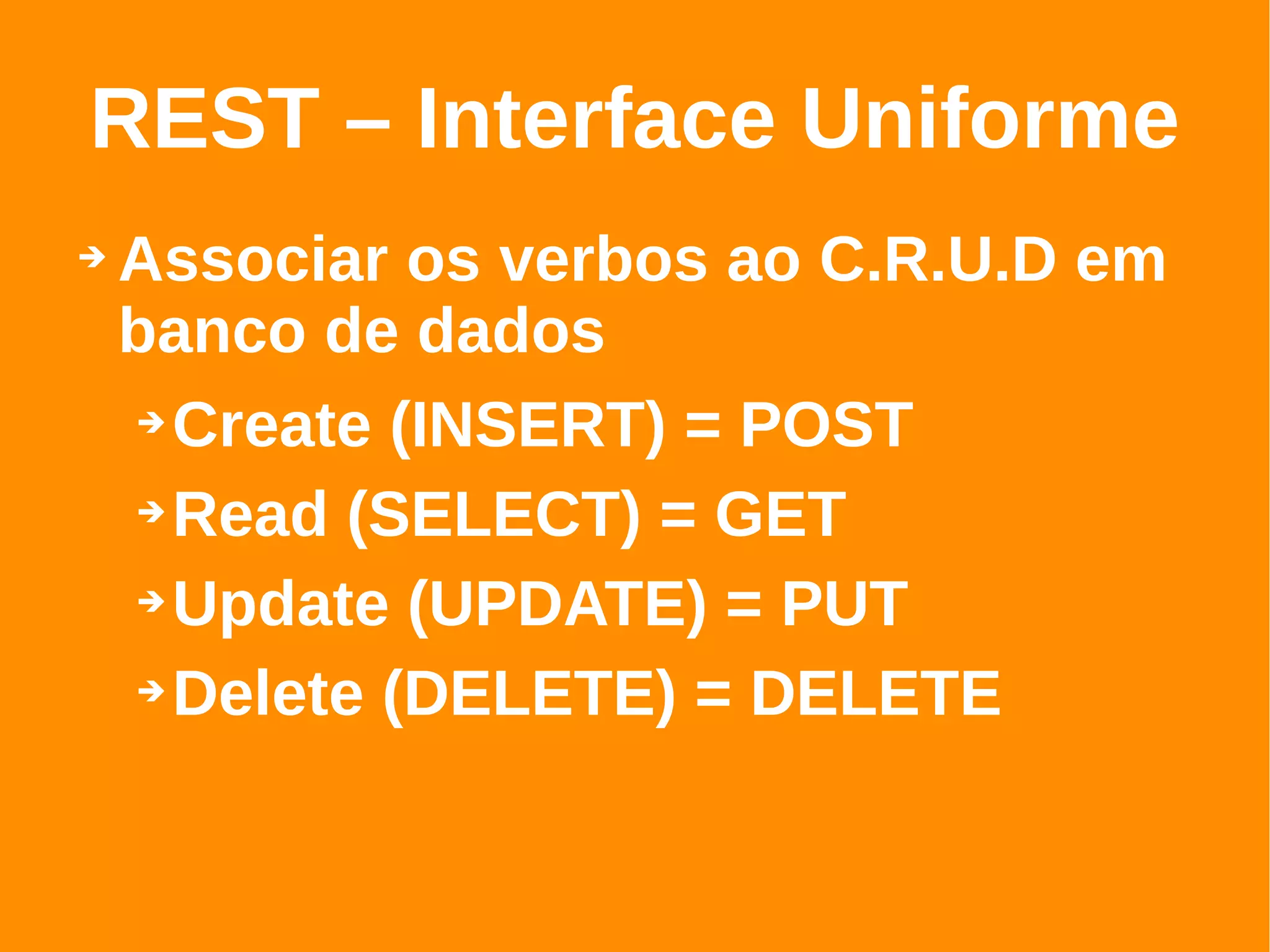 REST – Interface Uniforme

➔ Associar os verbos ao C.R.U.D em banco de dados

➔ Create (INSERT) = POST

➔ Read (SELECT) = GET

➔ Update (UPDATE) = PUT

➔ Delete (DELETE) = DELETE